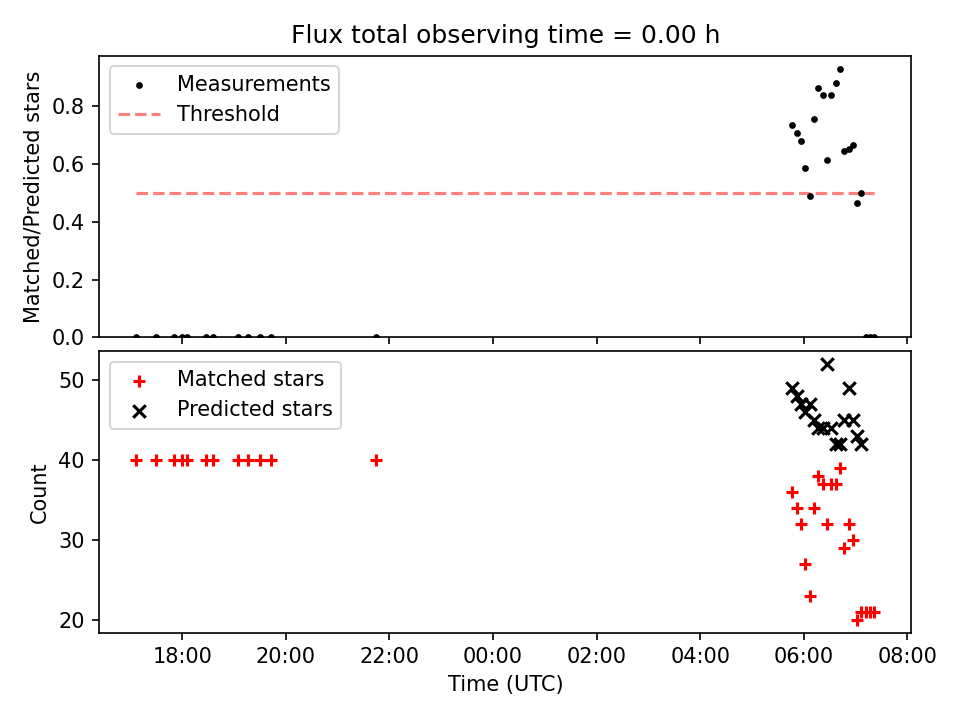 Flux total observing time = 0.00 h

Measurements
Threshold

Matched/Predicted stars

0.8
0.6
0.4
0.2
0.0

Matched stars
Predicted stars

Count

50
40
30
20

18:00
20:00
22:00
00:00
02:00
04:00
06:00
08:00

Time (UTC)